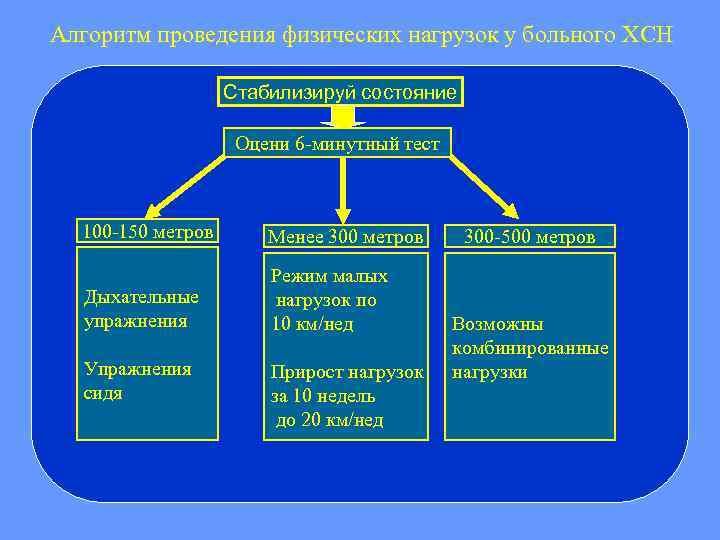 Алгоритм проведения физических нагрузок у больного ХСН

Стабилизируй состояние

Оцени 6-минутный тест

100-150 метров

Дыхательные упражнения

Упражнения сидя

Менее 300 метров

Режим малых нагрузок по 10 км/нед

Прирост нагрузок за 10 недель до 20 км/нед

300-500 метров

Возможны комбинированные нагрузки